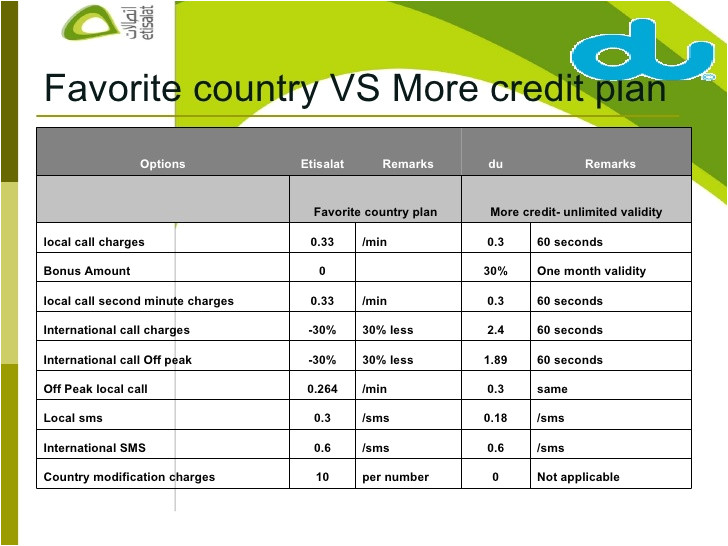 اتصالات
etisalat

du

Favorite country VS More credit plan

| Options | Etisalat | Remarks | du | Remarks |
|---|---|---|---|---|
| | Favorite country plan | | More credit- unlimited validity | |
| local call charges | 0.33 | /min | 0.3 | 60 seconds |
| Bonus Amount | 0 | | 30% | One month validity |
| local call second minute charges | 0.33 | /min | 0.3 | 60 seconds |
| International call charges | -30% | 30% less | 2.4 | 60 seconds |
| International call Off peak | -30% | 30% less | 1.89 | 60 seconds |
| Off Peak local call | 0.264 | /min | 0.3 | same |
| Local sms | 0.3 | /sms | 0.18 | /sms |
| International SMS | 0.6 | /sms | 0.6 | /sms |
| Country modification charges | 10 | per number | 0 | Not applicable |